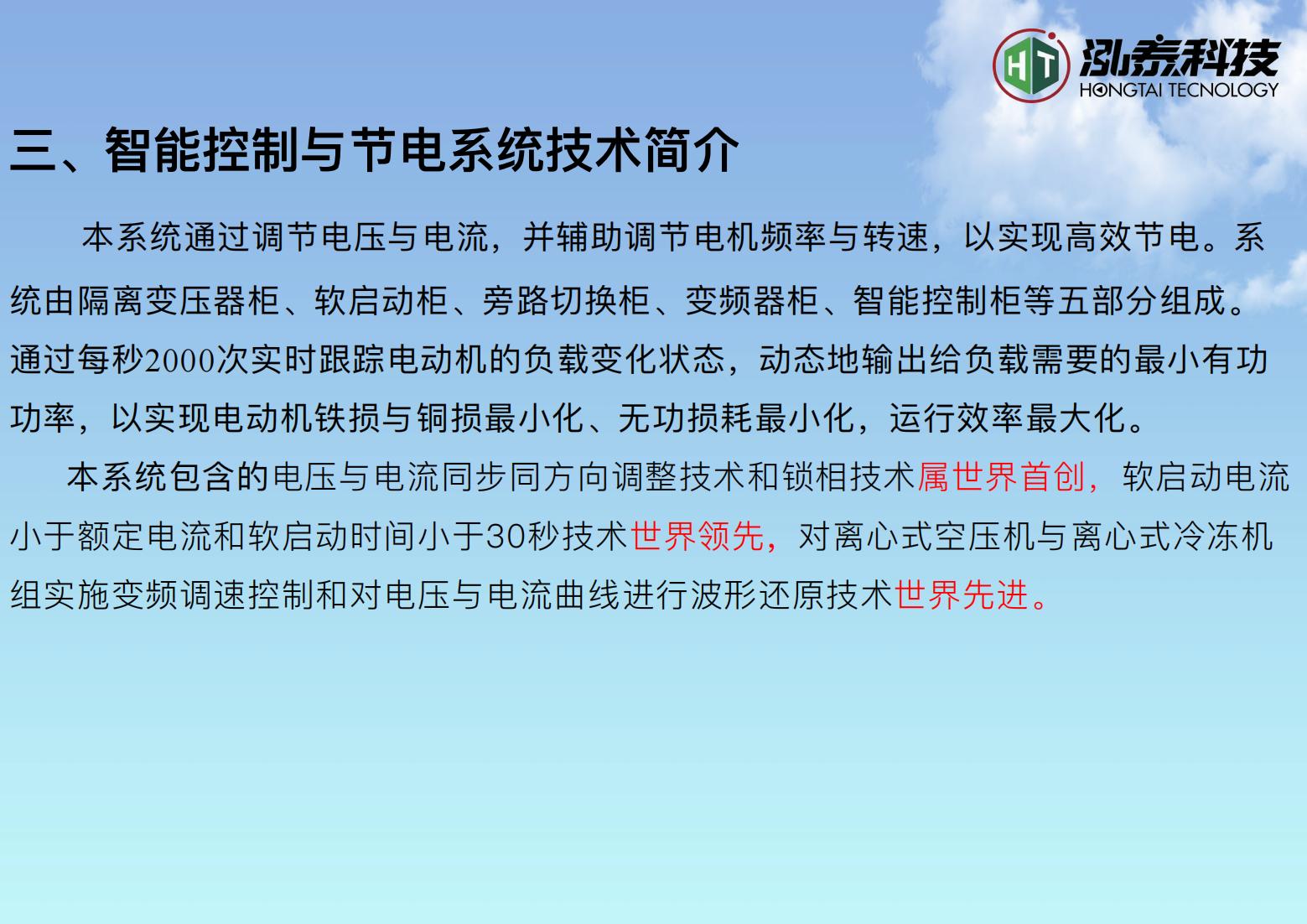 HT 泓泰科技
HONGTAI TECNOLOGY

三、智能控制与节电系统技术简介

本系统通过调节电压与电流，并辅助调节电机频率与转速，以实现高效节电。系统由隔离变压器柜、软启动柜、旁路切换柜、变频器柜、智能控制柜等五部分组成。通过每秒2000次实时跟踪电动机的负载变化状态，动态地输出给负载需要的最小有功功率，以实现电动机铁损与铜损最小化、无功损耗最小化，运行效率最大化。

本系统包含的电压与电流同步同方向调整技术和锁相技术属世界首创，软启动电流小于额定电流和软启动时间小于30秒技术世界领先，对离心式空压机与离心式冷冻机组实施变频调速控制和对电压与电流曲线进行波形还原技术世界先进。